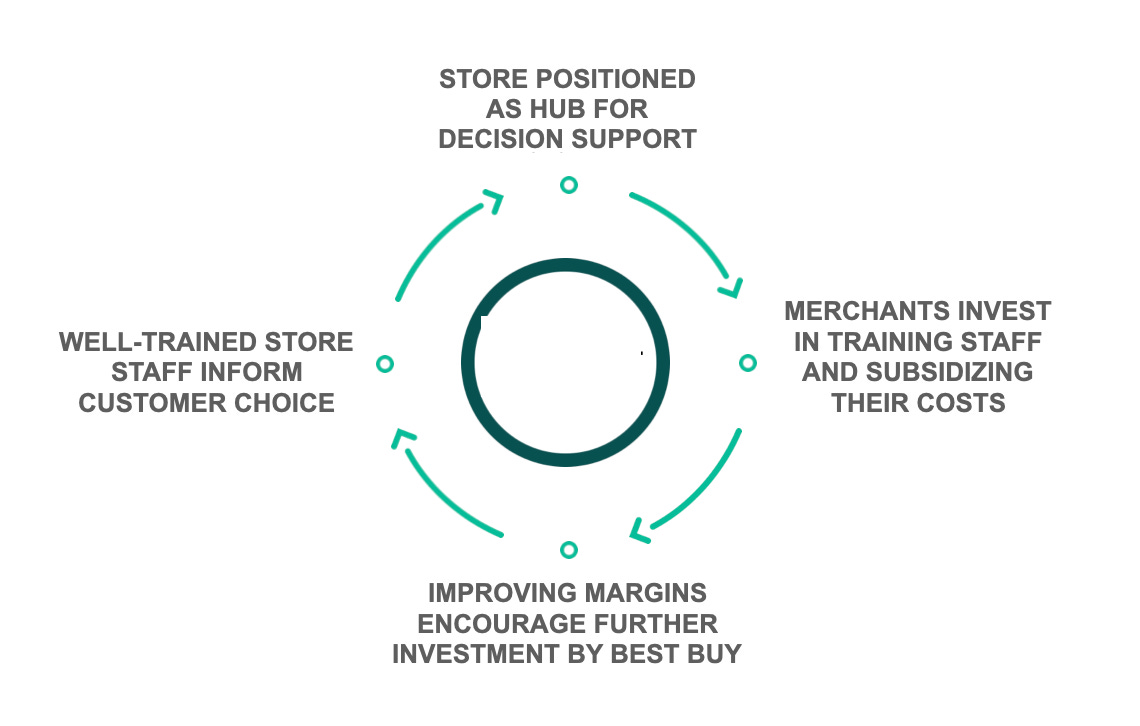 STORE POSITIONED AS HUB FOR DECISION SUPPORT

MERCHANTS INVEST IN TRAINING STAFF AND SUBSIDIZING THEIR COSTS

IMPROVING MARGINS ENCOURAGE FURTHER INVESTMENT BY BEST BUY

WELL-TRAINED STORE STAFF INFORM CUSTOMER CHOICE